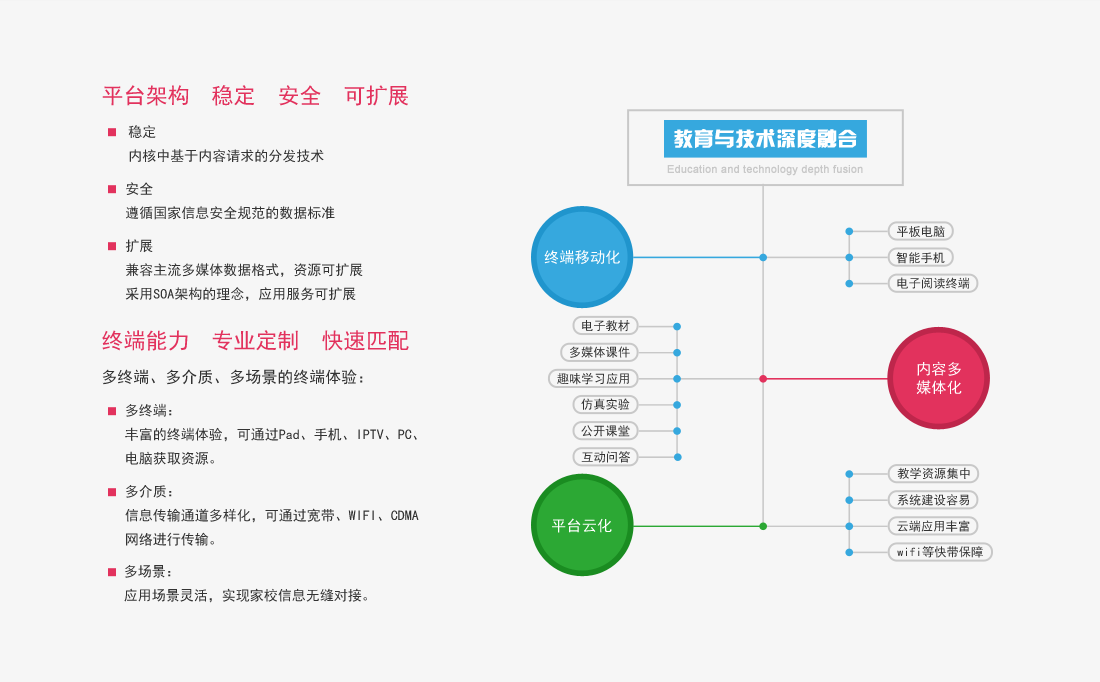 平台架构　稳定　安全　可扩展

稳定
内核中基于内容请求的分发技术

安全
遵循国家信息安全规范的数据标准

扩展
兼容主流多媒体数据格式，资源可扩展
采用SOA架构的理念，应用服务可扩展

终端能力　专业定制　快速匹配

多终端、多介质、多场景的终端体验：

多终端：
丰富的终端体验，可通过Pad、手机、IPTV、PC、电脑获取资源。

多介质：
信息传输通道多样化，可通过宽带、WIFI、CDMA网络进行传输。

多场景：
应用场景灵活，实现家校信息无缝对接。

教育与技术深度融合
Education and technology depth fusion

终端移动化
平板电脑
智能手机
电子阅读终端

电子教材
多媒体课件
趣味学习应用
仿真实验
公开课堂
互动问答

内容多媒体化

平台云化
教学资源集中
系统建设容易
云端应用丰富
wifi等快带保障